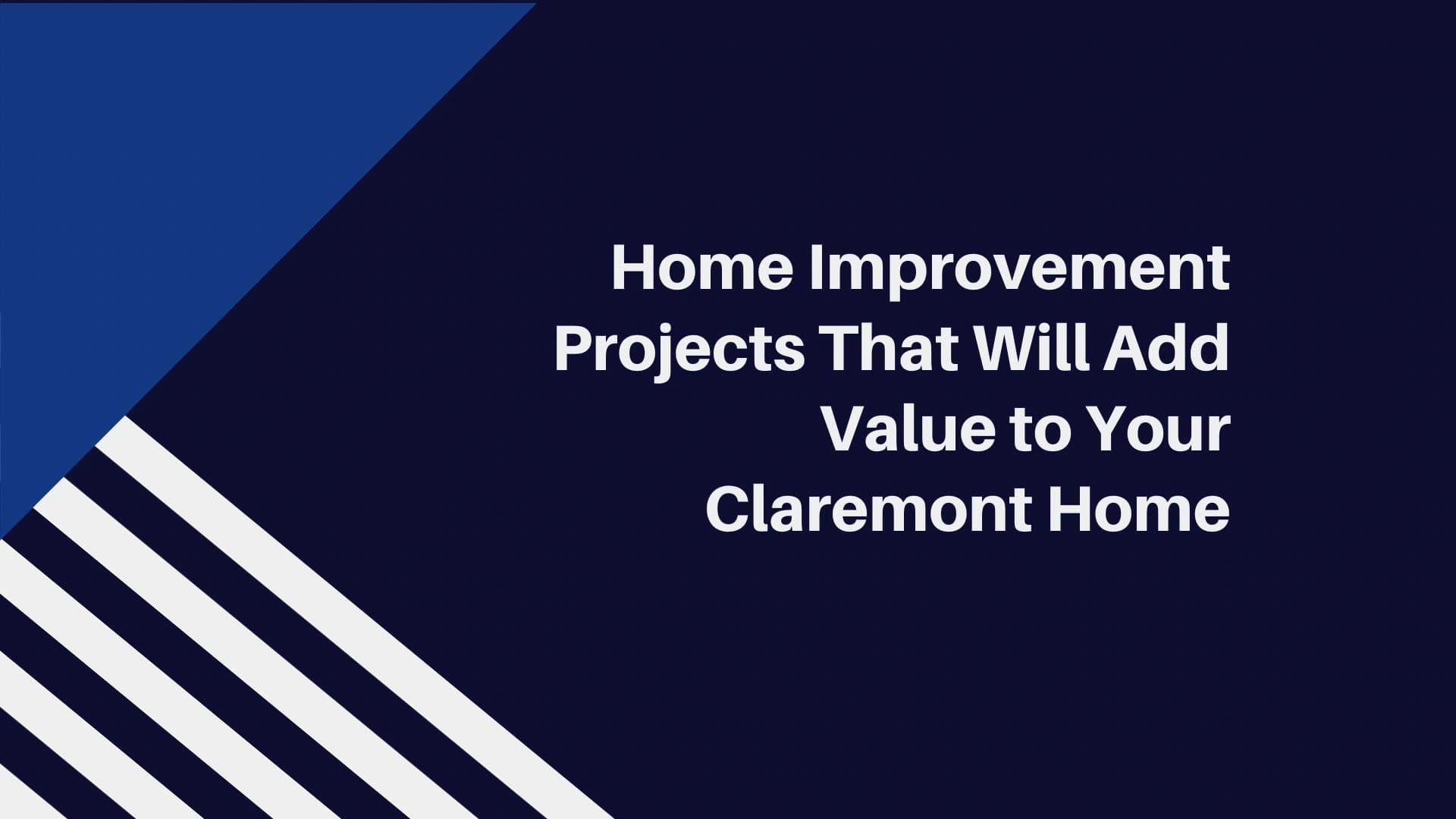 Home Improvement Projects That Will Add Value to Your Claremont Home